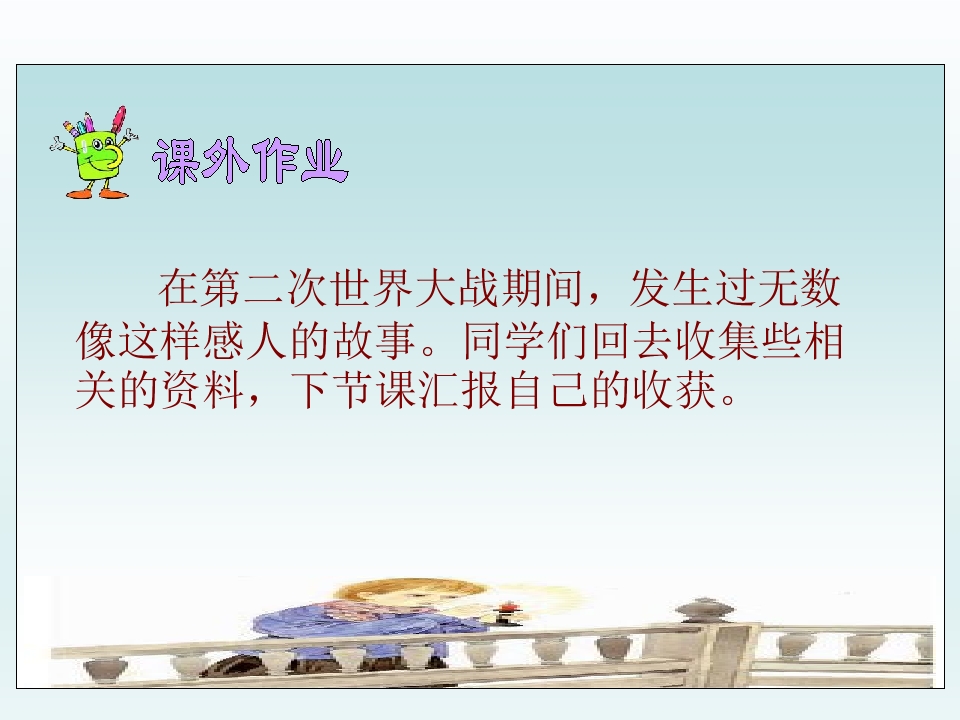 课外作业

在第二次世界大战期间，发生过无数像这样感人的故事。同学们回去收集些相关的资料，下节课汇报自己的收获。